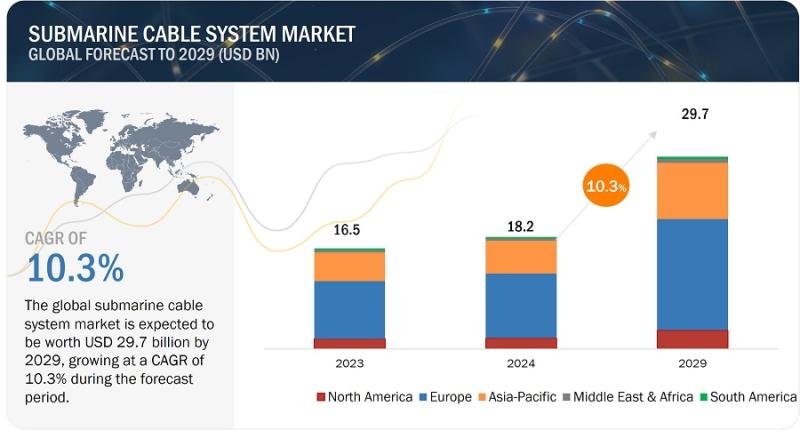 SUBMARINE CABLE SYSTEM MARKET
GLOBAL FORECAST TO 2029 (USD BN)

CAGR OF
10.3%

The global submarine cable system market is expected to be worth USD 29.7 billion by 2029, growing at a CAGR of 10.3% during the forecast period.

16.5
18.2
10.3%
29.7

2023
2024
2029

North America
Europe
Asia-Pacific
Middle East & Africa
South America